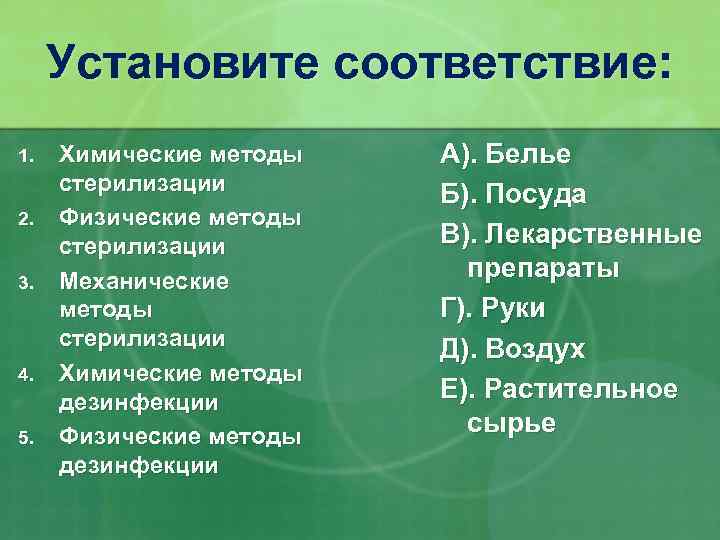 Установите соответствие:

1. Химические методы стерилизации
2. Физические методы стерилизации
3. Механические методы стерилизации
4. Химические методы дезинфекции
5. Физические методы дезинфекции

А). Белье
Б). Посуда
В). Лекарственные препараты
Г). Руки
Д). Воздух
Е). Растительное сырье